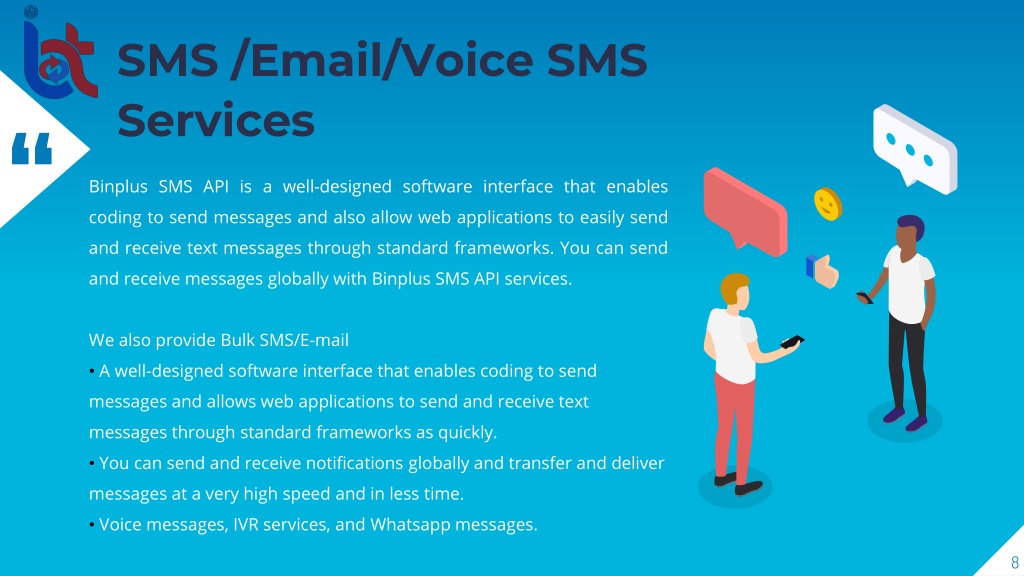 SMS /Email/Voice SMS Services

“

Binplus SMS API is a well-designed software interface that enables coding to send messages and also allow web applications to easily send and receive text messages through standard frameworks. You can send and receive messages globally with Binplus SMS API services.

We also provide Bulk SMS/E-mail
• A well-designed software interface that enables coding to send messages and allows web applications to send and receive text messages through standard frameworks as quickly.
• You can send and receive notifications globally and transfer and deliver messages at a very high speed and in less time.
• Voice messages, IVR services, and Whatsapp messages.

8